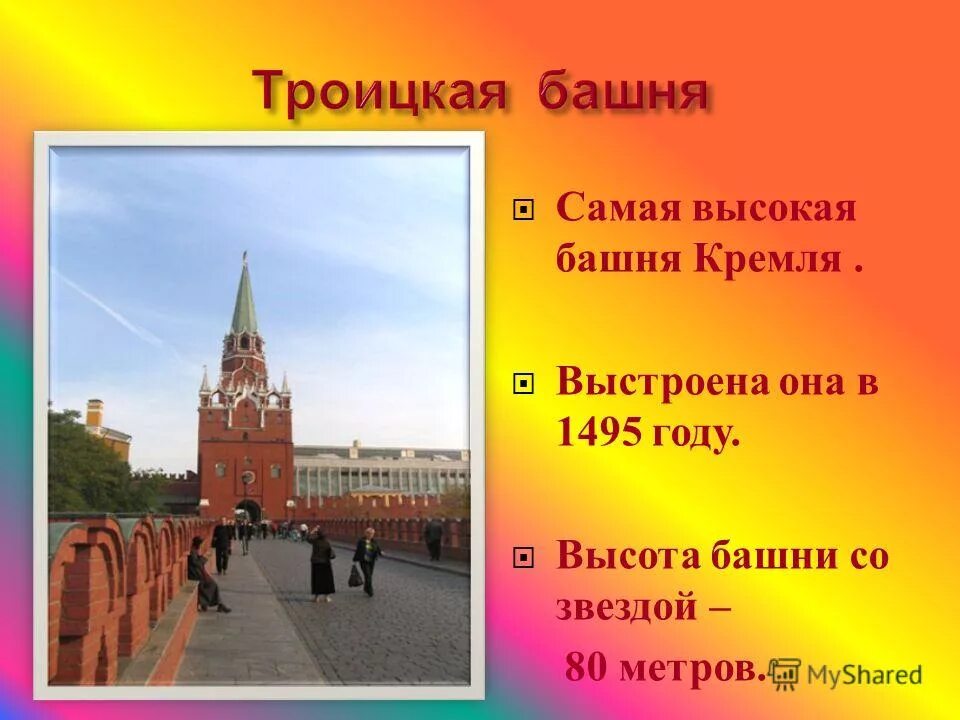 Троицкая башня

Самая высокая башня Кремля .

Выстроена она в 1495 году.

Высота башни со звездой –
80 метров.

MyShared